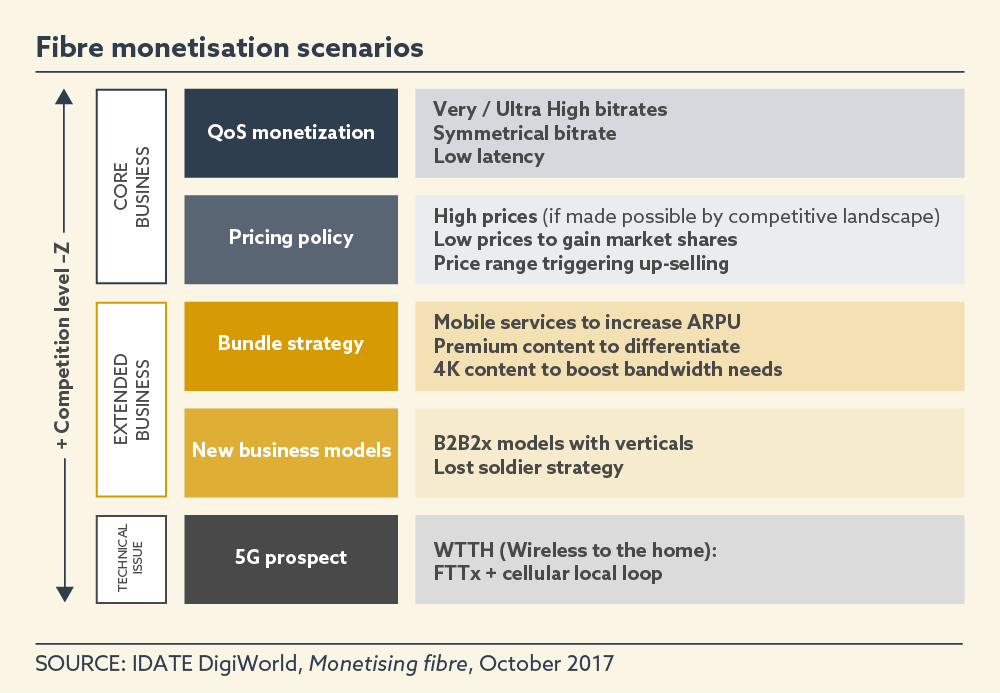 Fibre monetisation scenarios

+ Competition level -Z

CORE BUSINESS

QoS monetization

Very / Ultra High bitrates
Symmetrical bitrate
Low latency

Pricing policy

High prices (if made possible by competitive landscape)
Low prices to gain market shares
Price range triggering up-selling

EXTENDED BUSINESS

Bundle strategy

Mobile services to increase ARPU
Premium content to differentiate
4K content to boost bandwidth needs

New business models

B2B2x models with verticals
Lost soldier strategy

TECHNICAL ISSUE

5G prospect

WTTH (Wireless to the home):
FTTx + cellular local loop

SOURCE: IDATE DigiWorld, Monetising fibre, October 2017